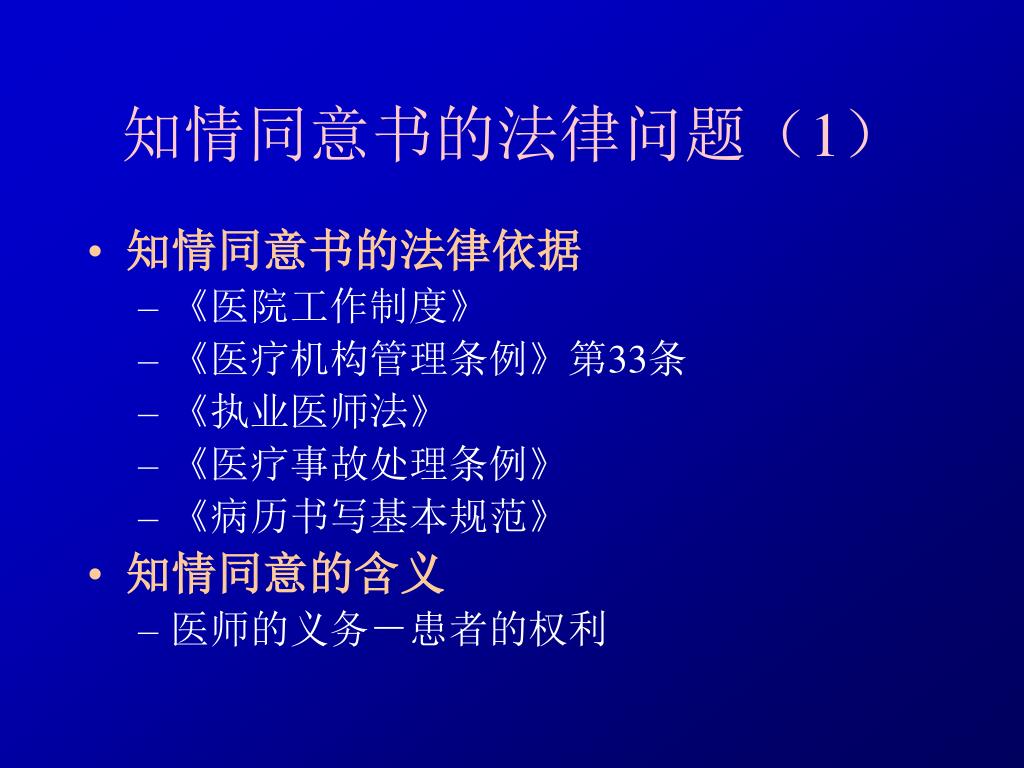 知情同意书的法律问题（1）

• 知情同意书的法律依据
– 《医院工作制度》
– 《医疗机构管理条例》第33条
– 《执业医师法》
– 《医疗事故处理条例》
– 《病历书写基本规范》
• 知情同意的含义
– 医师的义务－患者的权利